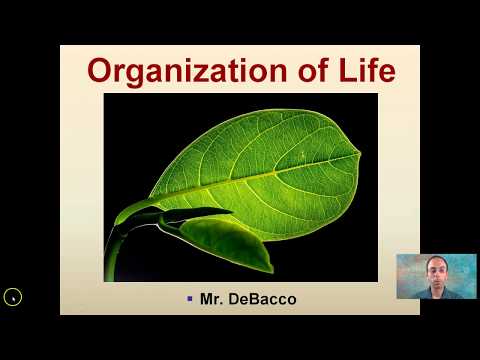 Organization of Life

▪ Mr. DeBacco